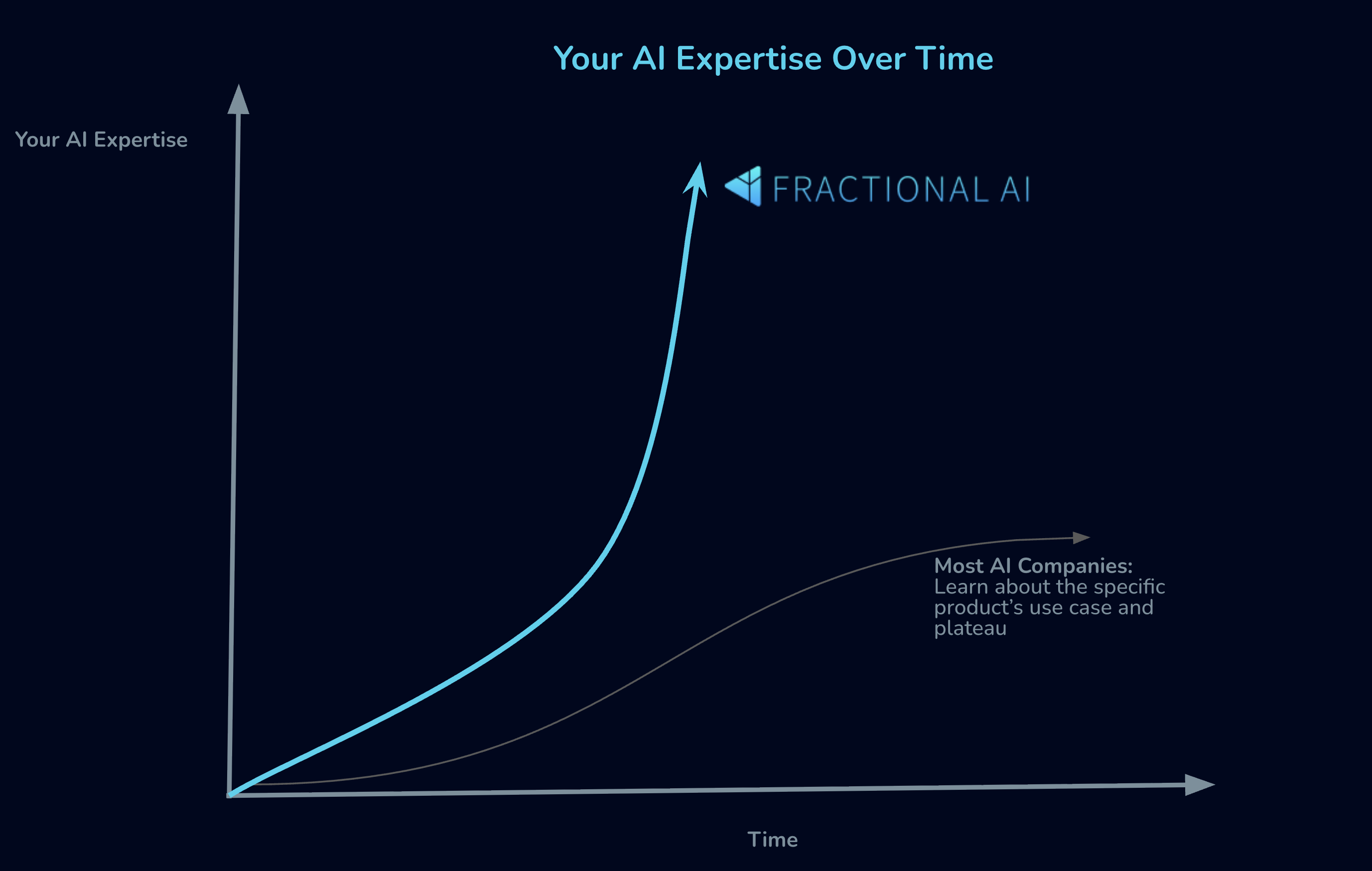 Your AI Expertise Over Time

Your AI Expertise

FRACTIONAL AI

Most AI Companies:
Learn about the specific product’s use case and plateau

Time